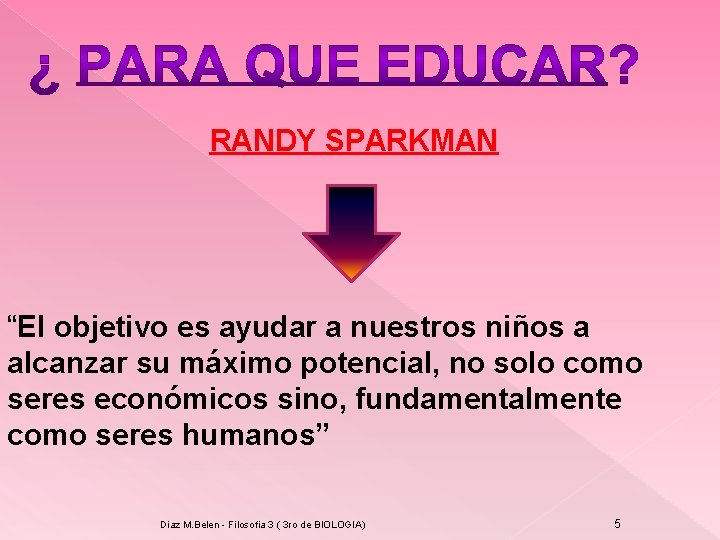 ¿ PARA QUE EDUCAR?

RANDY SPARKMAN

“El objetivo es ayudar a nuestros niños a alcanzar su máximo potencial, no solo como seres económicos sino, fundamentalmente como seres humanos”

Diaz M.Belen - Filosofia 3 ( 3ro de BIOLOGIA)

5